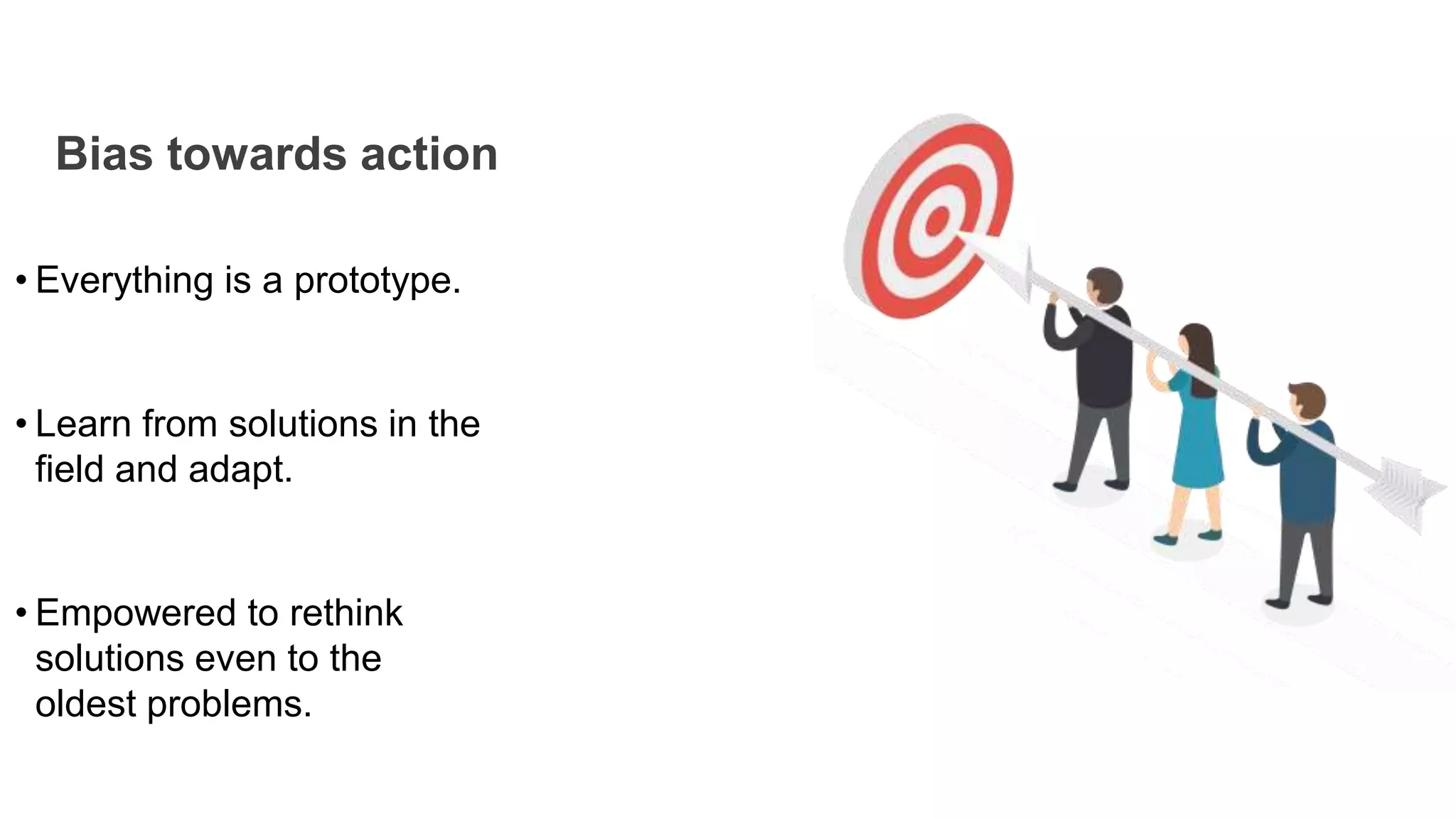 Bias towards action

• Everything is a prototype.

• Learn from solutions in the field and adapt.

• Empowered to rethink solutions even to the oldest problems.